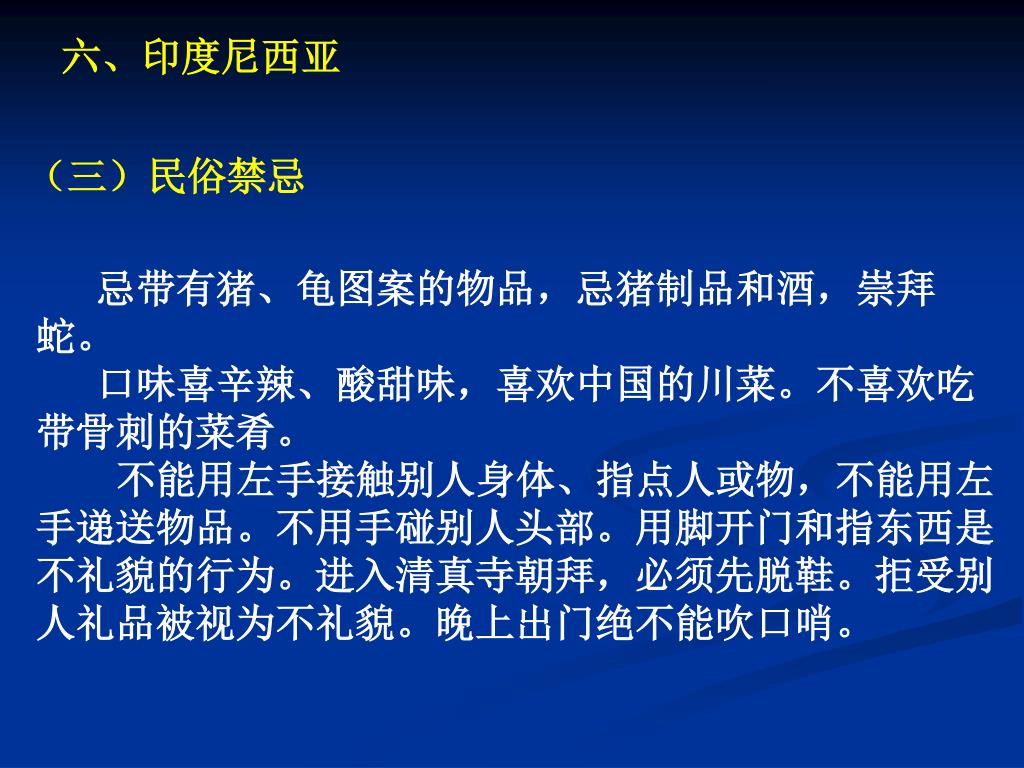 六、印度尼西亚

（三）民俗禁忌

忌带有猪、龟图案的物品，忌猪制品和酒，崇拜蛇。

口味喜辛辣、酸甜味，喜欢中国的川菜。不喜欢吃带骨刺的菜肴。

不能用左手接触别人身体、指点人或物，不能用左手递送物品。不用手碰别人头部。用脚开门和指东西是不礼貌的行为。进入清真寺朝拜，必须先脱鞋。拒受别人礼品被视为不礼貌。晚上出门绝不能吹口哨。